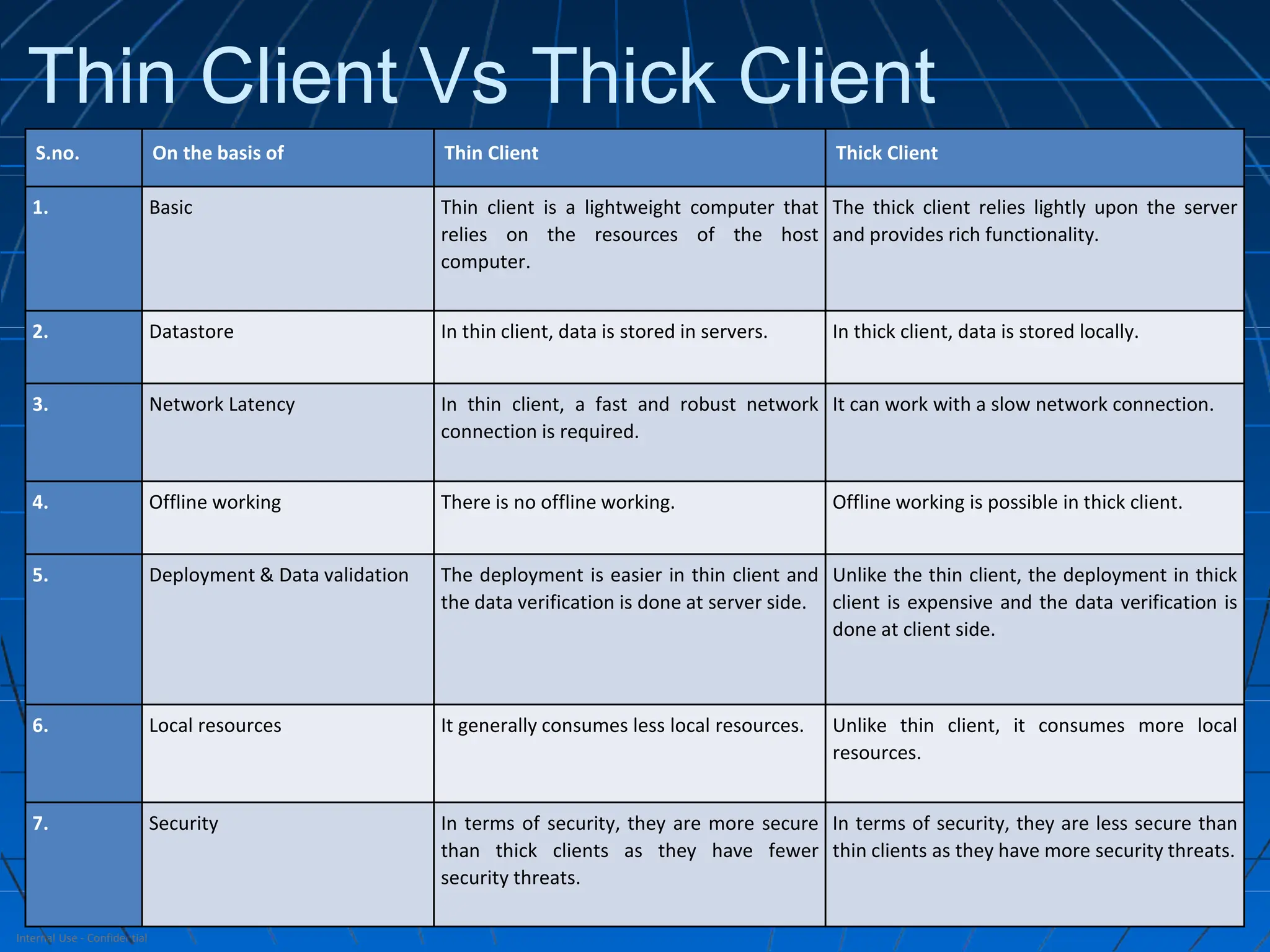 Thin Client Vs Thick Client

| S.no. | On the basis of | Thin Client | Thick Client |
|---|---|---|---|
| 1. | Basic | Thin client is a lightweight computer that relies on the resources of the host computer. | The thick client relies lightly upon the server and provides rich functionality. |
| 2. | Datastore | In thin client, data is stored in servers. | In thick client, data is stored locally. |
| 3. | Network Latency | In thin client, a fast and robust network connection is required. | It can work with a slow network connection. |
| 4. | Offline working | There is no offline working. | Offline working is possible in thick client. |
| 5. | Deployment & Data validation | The deployment is easier in thin client and the data verification is done at server side. | Unlike the thin client, the deployment in thick client is expensive and the data verification is done at client side. |
| 6. | Local resources | It generally consumes less local resources. | Unlike thin client, it consumes more local resources. |
| 7. | Security | In terms of security, they are more secure than thick clients as they have fewer security threats. | In terms of security, they are less secure than thin clients as they have more security threats. |

Internal Use - Confidential